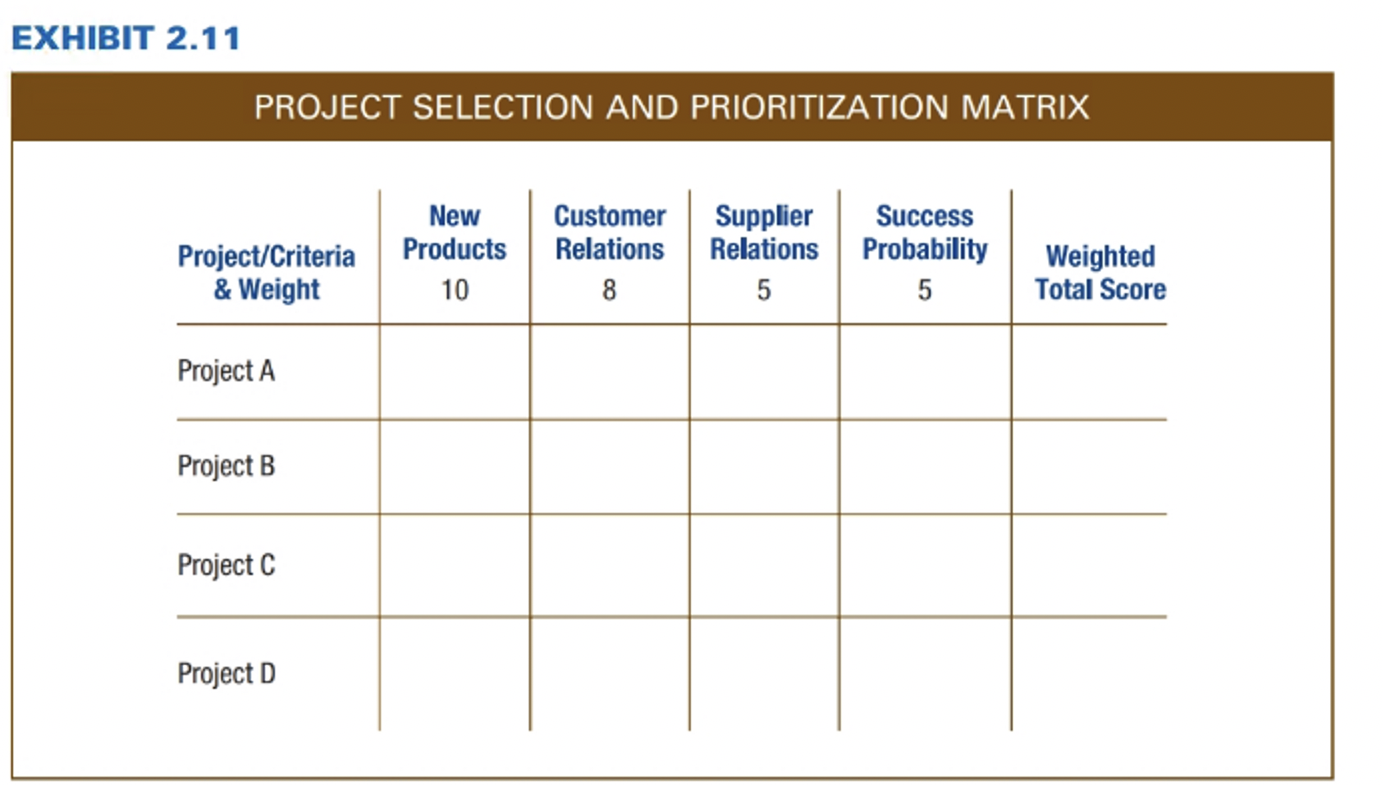 EXHIBIT 2.11

PROJECT SELECTION AND PRIORITIZATION MATRIX

| Project/Criteria & Weight | New Products 10 | Customer Relations 8 | Supplier Relations 5 | Success Probability 5 | Weighted Total Score |
|---|---|---|---|---|---|
| Project A | | | | | |
| Project B | | | | | |
| Project C | | | | | |
| Project D | | | | | |